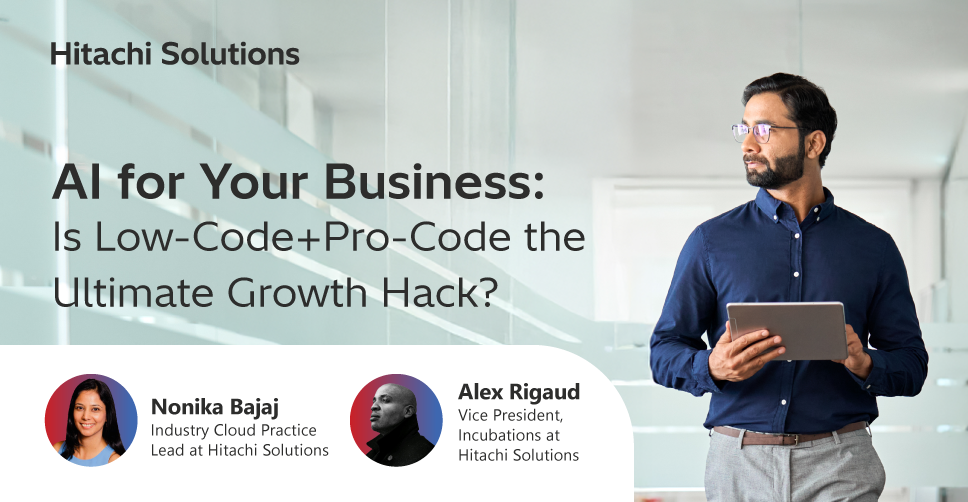 Hitachi Solutions

AI for Your Business: Is Low-Code+Pro-Code the Ultimate Growth Hack?

Nonika Bajaj
Industry Cloud Practice Lead at Hitachi Solutions

Alex Rigaud
Vice President, Incubations at Hitachi Solutions